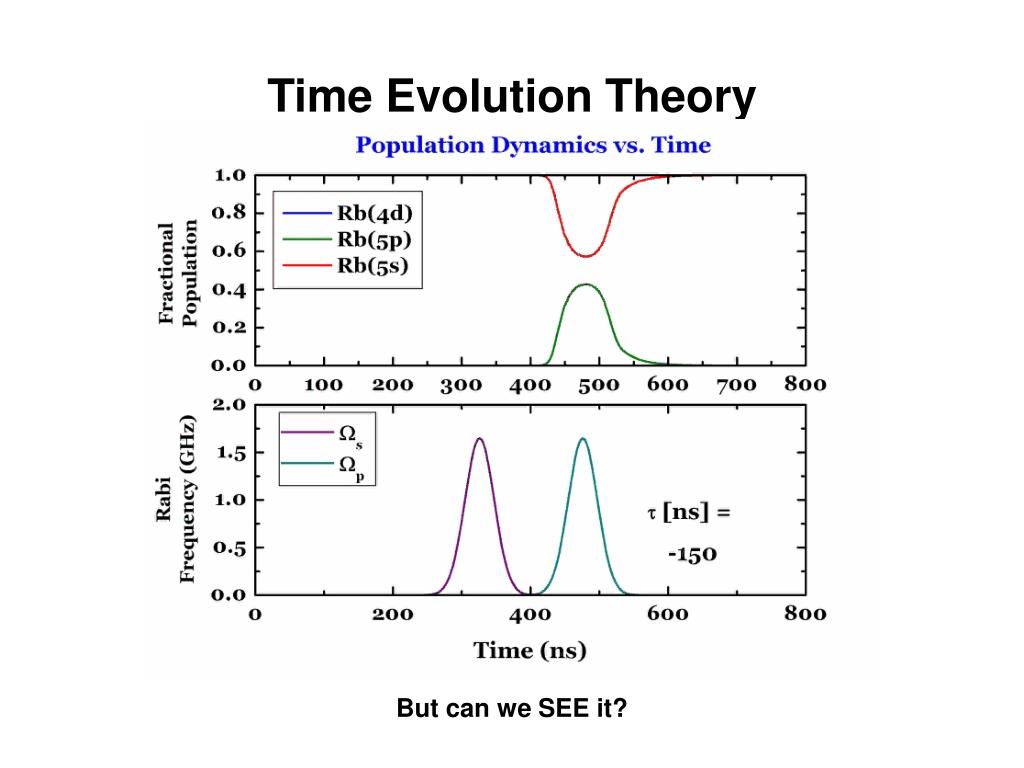 Time Evolution Theory

Population Dynamics vs. Time

Fractional Population

1.0
0.8
0.6
0.4
0.2
0.0

Rb(4d)
Rb(5p)
Rb(5s)

0 100 200 300 400 500 600 700 800

Rabi Frequency (GHz)

2.0
1.5
1.0
0.5
0.0

$\Omega_s$
$\Omega_p$

$\tau$ [ns] =
-150

0 200 400 600 800

Time (ns)

But can we SEE it?